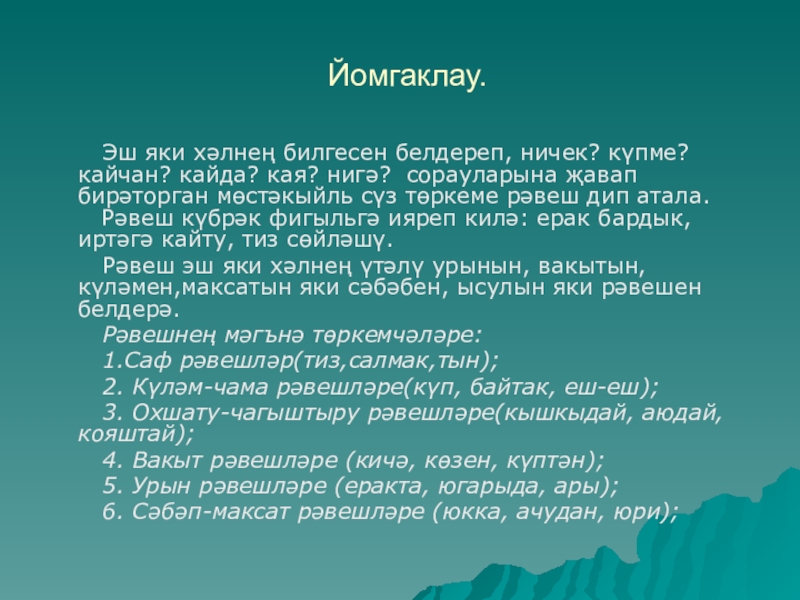 Йомгаклау.

Эш яки хәлнең билгесен белдереп, ничек? күпме? кайчан? кайда? кая? нигә? сорауларына җавап бирәторган мөстәкыйль сүз төркеме рәвеш дип атала.

Рәвеш күбрәк фигыльгә ияреп килә: ерак бардык, иртәгә кайту, тиз сөйләшү.

Рәвеш эш яки хәлнең үтәлү урынын, вакытын, күләмен,максатын яки сәбәбен, ысулын яки рәвешен белдерә.

Рәвешнең мәгънә төркемчәләре:

1.Саф рәвешләр(тиз,салмак,тын);

2. Күләм-чама рәвешләре(күп, байтак, еш-еш);

3. Охшату-чагыштыру рәвешләре(кышкыдай, аюдай, кояштай);

4. Вакыт рәвешләре (кичә, көзен, күптән);

5. Урын рәвешләре (еракта, югарыда, ары);

6. Сәбәп-максат рәвешләре (юкка, ачудан, юри);